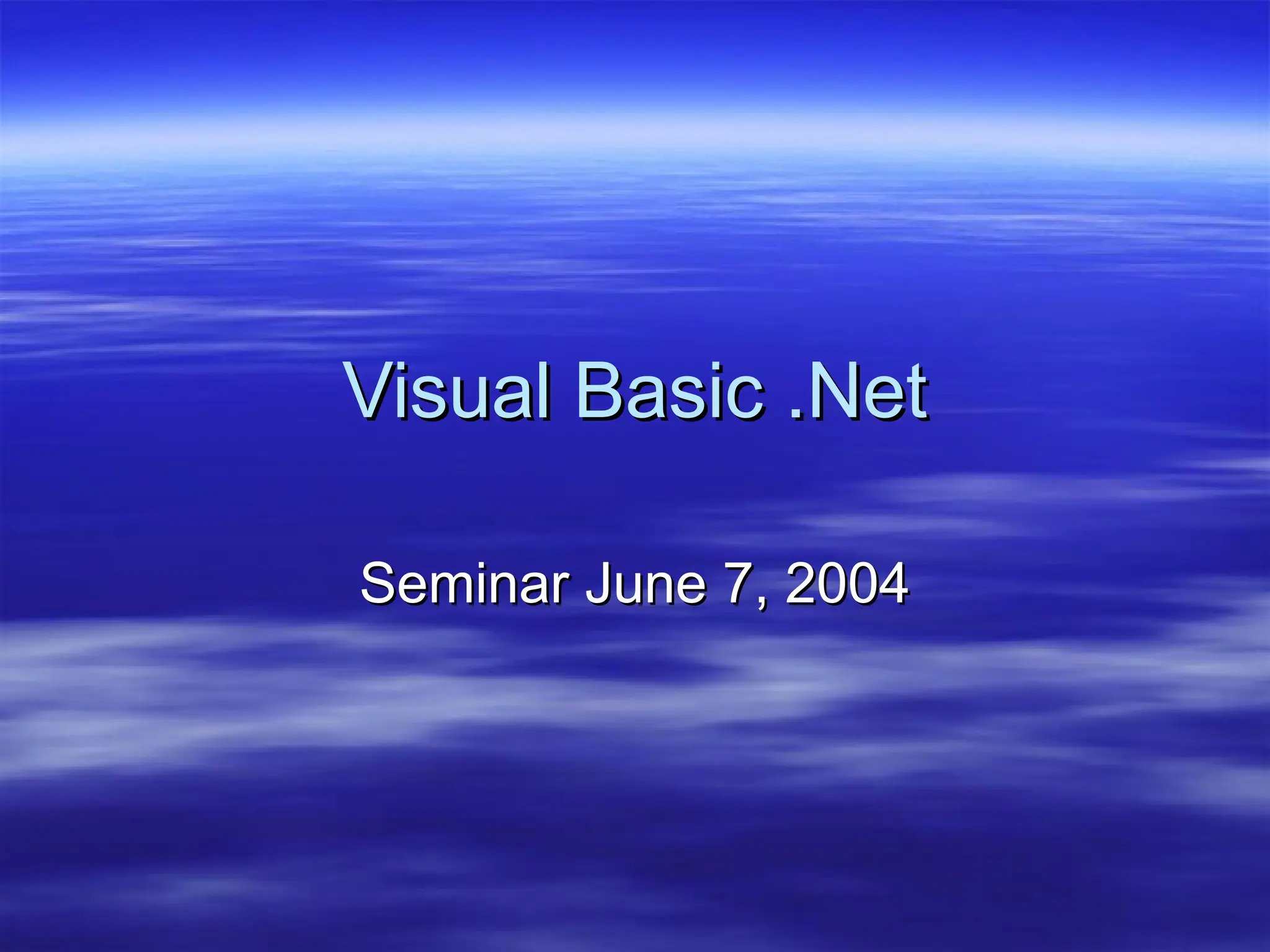 Visual Basic .Net

Seminar June 7, 2004